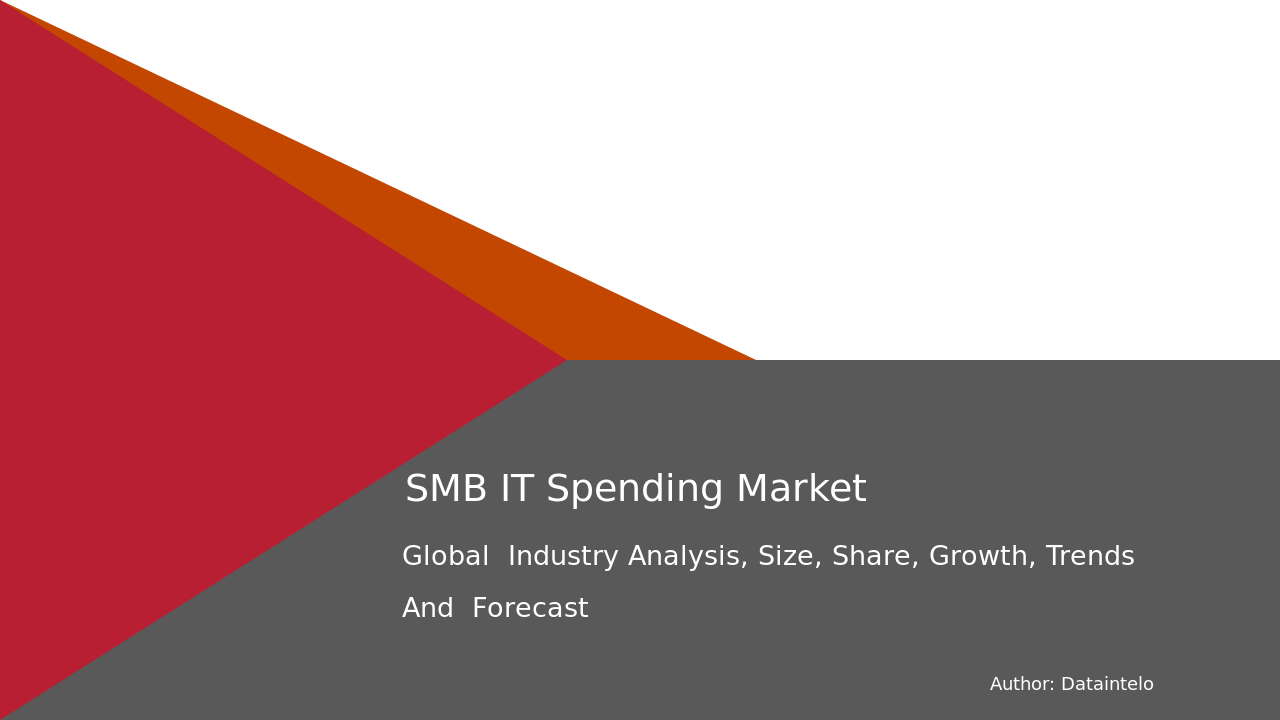 SMB IT Spending Market

Global Industry Analysis, Size, Share, Growth, Trends And Forecast

Author: Dataintelo